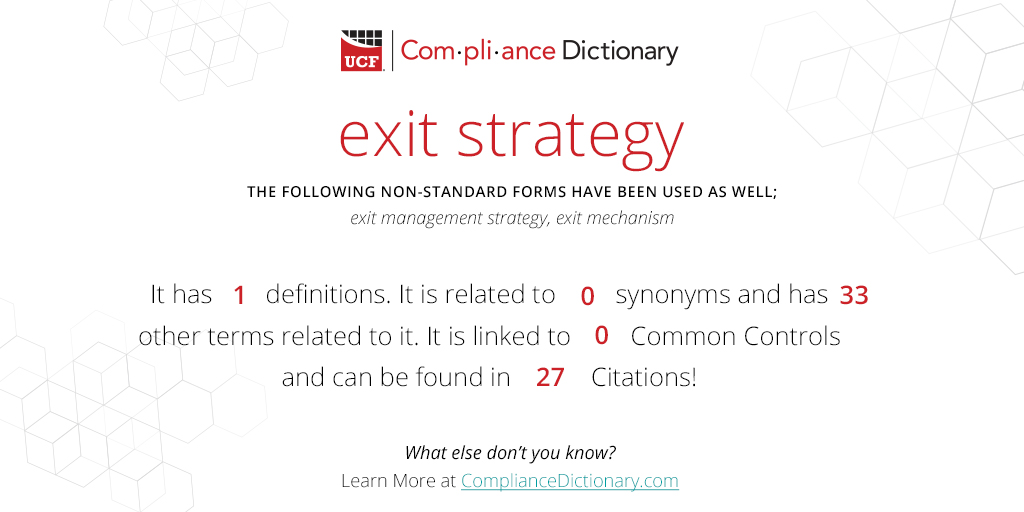 UCF | Com·pli·ance Dictionary

exit strategy

THE FOLLOWING NON-STANDARD FORMS HAVE BEEN USED AS WELL;

exit management strategy, exit mechanism

It has 1 definitions. It is related to 0 synonyms and has 33 other terms related to it. It is linked to 0 Common Controls and can be found in 27 Citations!

What else don't you know?

Learn More at ComplianceDictionary.com